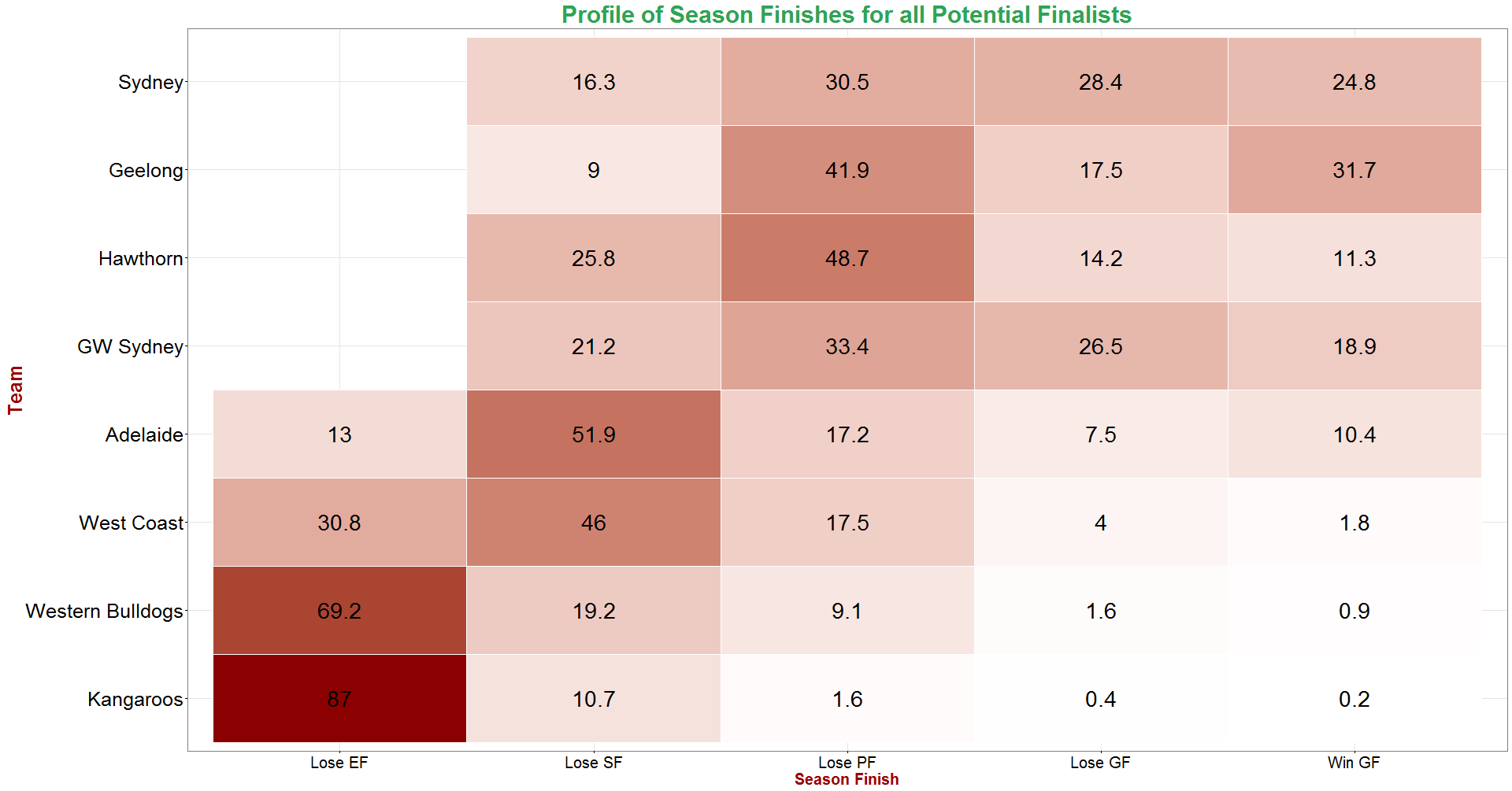 Profile of Season Finishes for all Potential Finalists

Team

| | Lose EF | Lose SF | Lose PF | Lose GF | Win GF |
|---|---|---|---|---|---|
| Sydney | | 16.3 | 30.5 | 28.4 | 24.8 |
| Geelong | | 9 | 41.9 | 17.5 | 31.7 |
| Hawthorn | | 25.8 | 48.7 | 14.2 | 11.3 |
| GW Sydney | | 21.2 | 33.4 | 26.5 | 18.9 |
| Adelaide | 13 | 51.9 | 17.2 | 7.5 | 10.4 |
| West Coast | 30.8 | 46 | 17.5 | 4 | 1.8 |
| Western Bulldogs | 69.2 | 19.2 | 9.1 | 1.6 | 0.9 |
| Kangaroos | 87 | 10.7 | 1.6 | 0.4 | 0.2 |

Season Finish